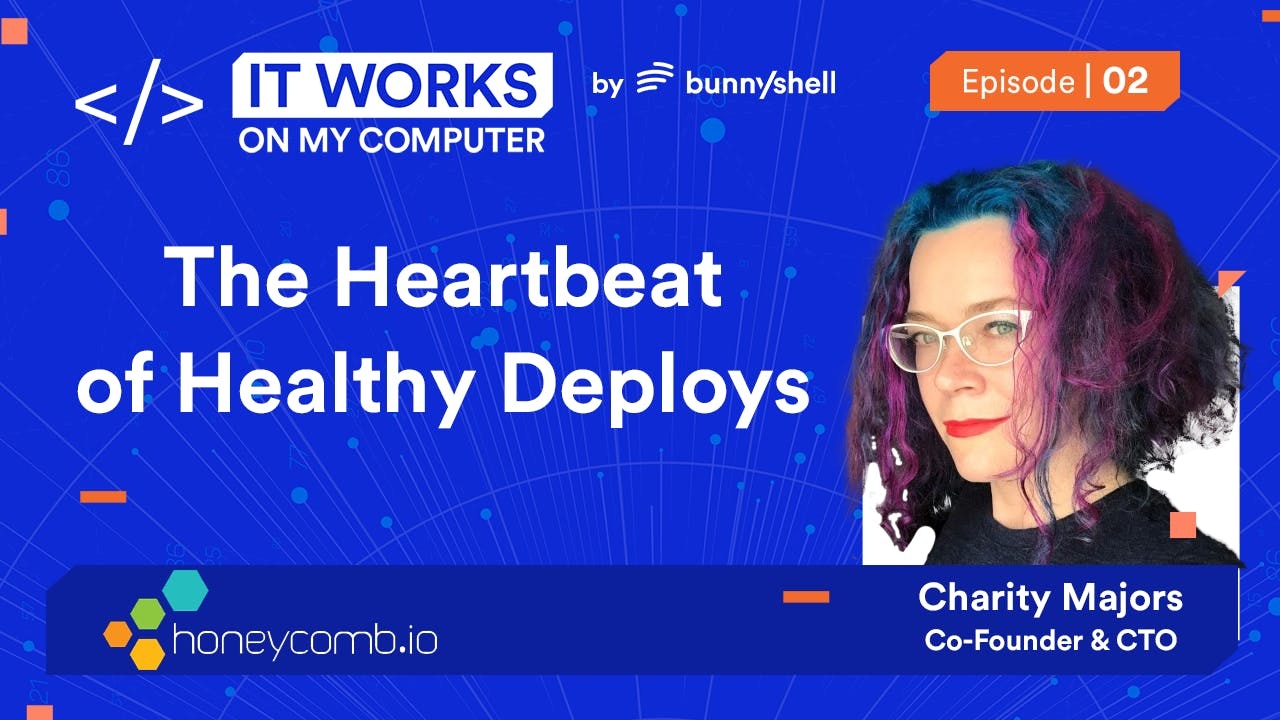 </> IT WORKS ON MY COMPUTER

by bunnyshell

Episode | 02

The Heartbeat of Healthy Deploys

honeycomb.io

Charity Majors
Co-Founder & CTO